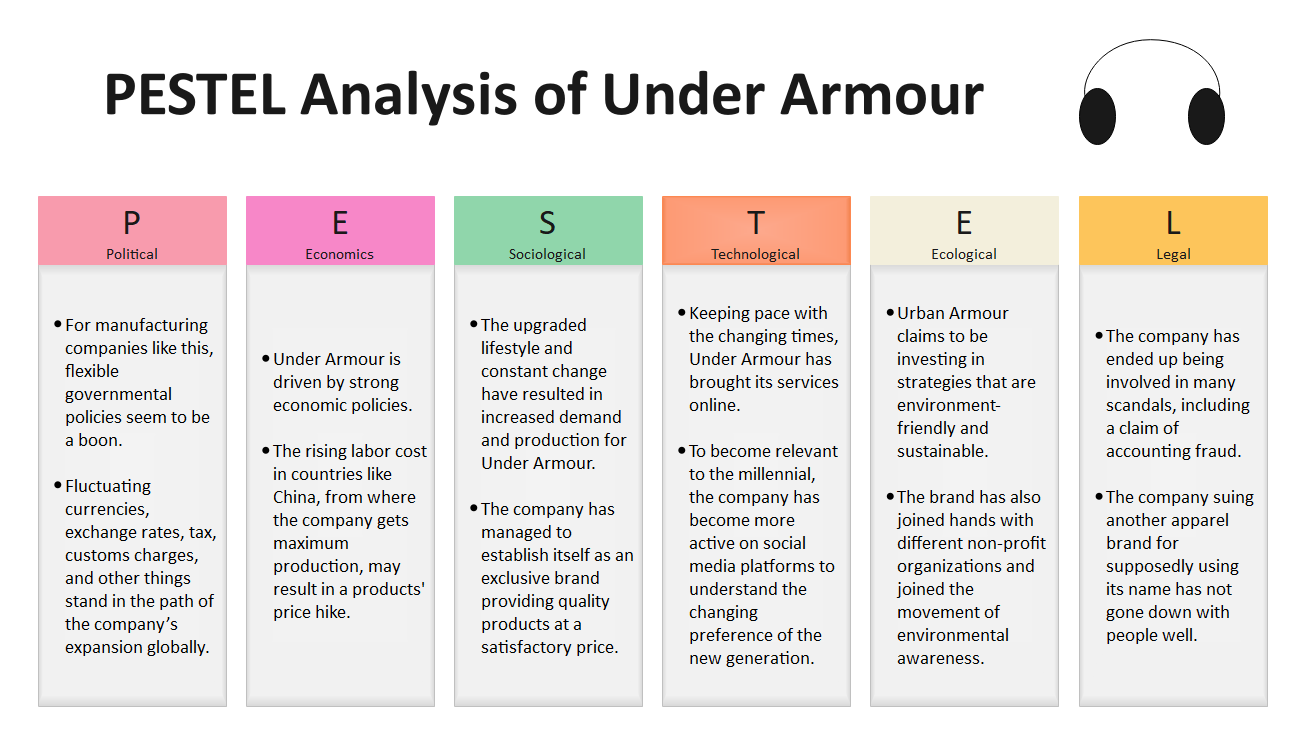 PESTEL Analysis of Under Armour

P
Political

• For manufacturing companies like this, flexible governmental policies seem to be a boon.

• Fluctuating currencies, exchange rates, tax, customs charges, and other things stand in the path of the company's expansion globally.

E
Economics

• Under Armour is driven by strong economic policies.

• The rising labor cost in countries like China, from where the company gets maximum production, may result in a products' price hike.

S
Sociological

• The upgraded lifestyle and constant change have resulted in increased demand and production for Under Armour.

• The company has managed to establish itself as an exclusive brand providing quality products at a satisfactory price.

T
Technological

• Keeping pace with the changing times, Under Armour has brought its services online.

• To become relevant to the millennial, the company has become more active on social media platforms to understand the changing preference of the new generation.

E
Ecological

• Urban Armour claims to be investing in strategies that are environment-friendly and sustainable.

• The brand has also joined hands with different non-profit organizations and joined the movement of environmental awareness.

L
Legal

• The company has ended up being involved in many scandals, including a claim of accounting fraud.

• The company suing another apparel brand for supposedly using its name has not gone down with people well.